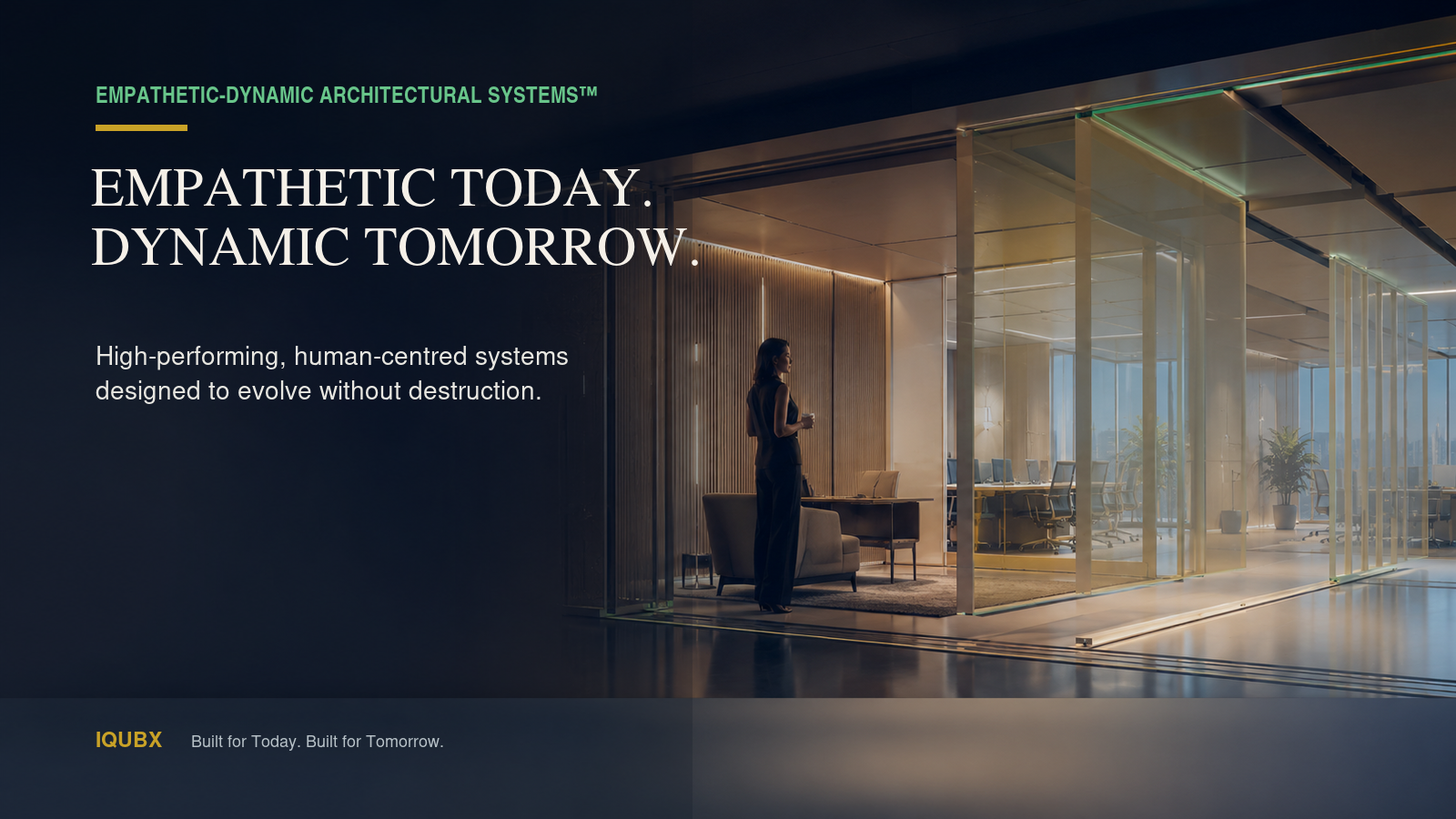 EMPATHETIC-DYNAMIC ARCHITECTURAL SYSTEMS™

EMPATHETIC TODAY.
DYNAMIC TOMORROW.

High-performing, human-centred systems designed to evolve without destruction.

IQUBX Built for Today. Built for Tomorrow.